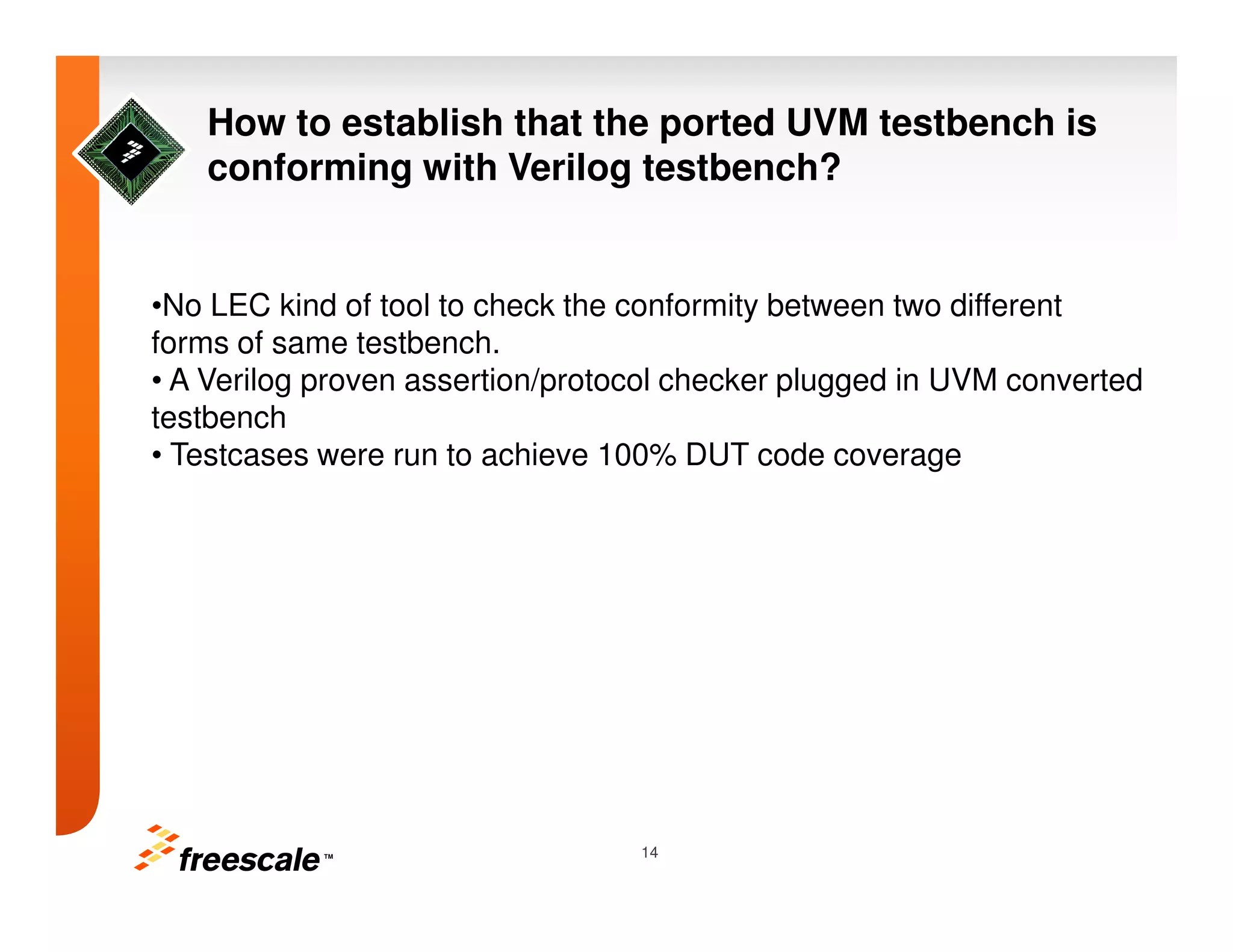 How to establish that the ported UVM testbench is conforming with Verilog testbench?

•No LEC kind of tool to check the conformity between two different forms of same testbench.
• A Verilog proven assertion/protocol checker plugged in UVM converted testbench
• Testcases were run to achieve 100% DUT code coverage

freescale™

14